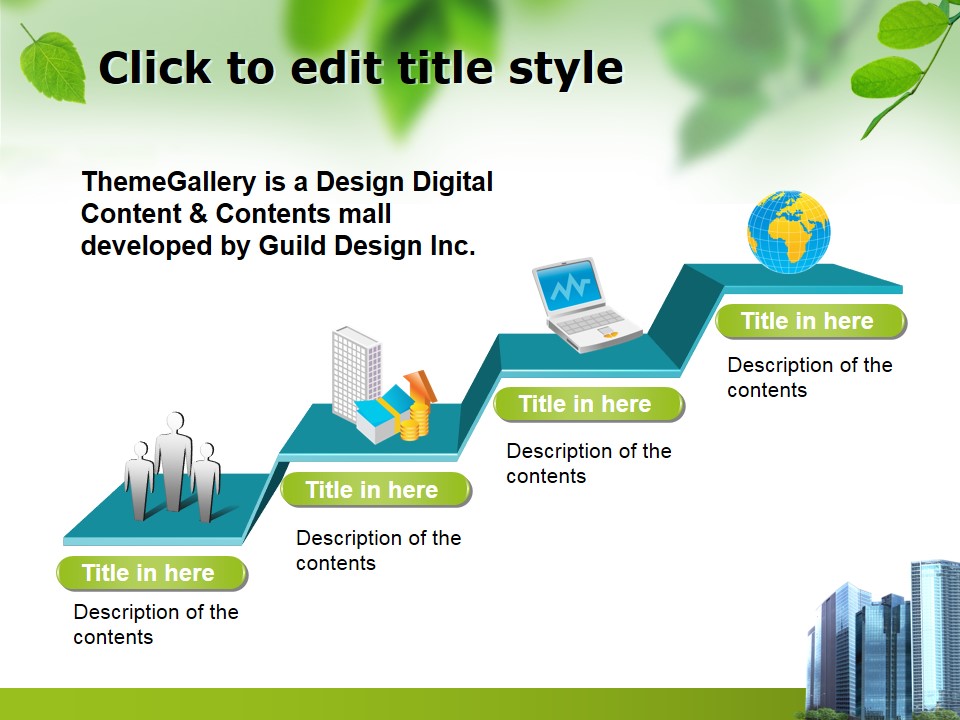 Click to edit title style

ThemeGallery is a Design Digital Content & Contents mall developed by Guild Design Inc.

Title in here

Description of the contents

Title in here

Description of the contents

Title in here

Description of the contents

Title in here

Description of the contents